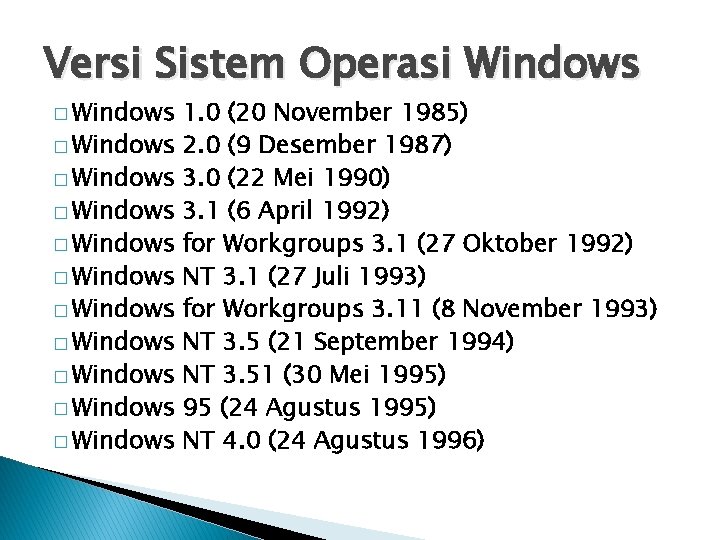 Versi Sistem Operasi Windows

□ Windows 1.0 (20 November 1985)
□ Windows 2.0 (9 Desember 1987)
□ Windows 3.0 (22 Mei 1990)
□ Windows 3.1 (6 April 1992)
□ Windows for Workgroups 3.1 (27 Oktober 1992)
□ Windows NT 3.1 (27 Juli 1993)
□ Windows for Workgroups 3.11 (8 November 1993)
□ Windows NT 3.5 (21 September 1994)
□ Windows NT 3.51 (30 Mei 1995)
□ Windows 95 (24 Agustus 1995)
□ Windows NT 4.0 (24 Agustus 1996)